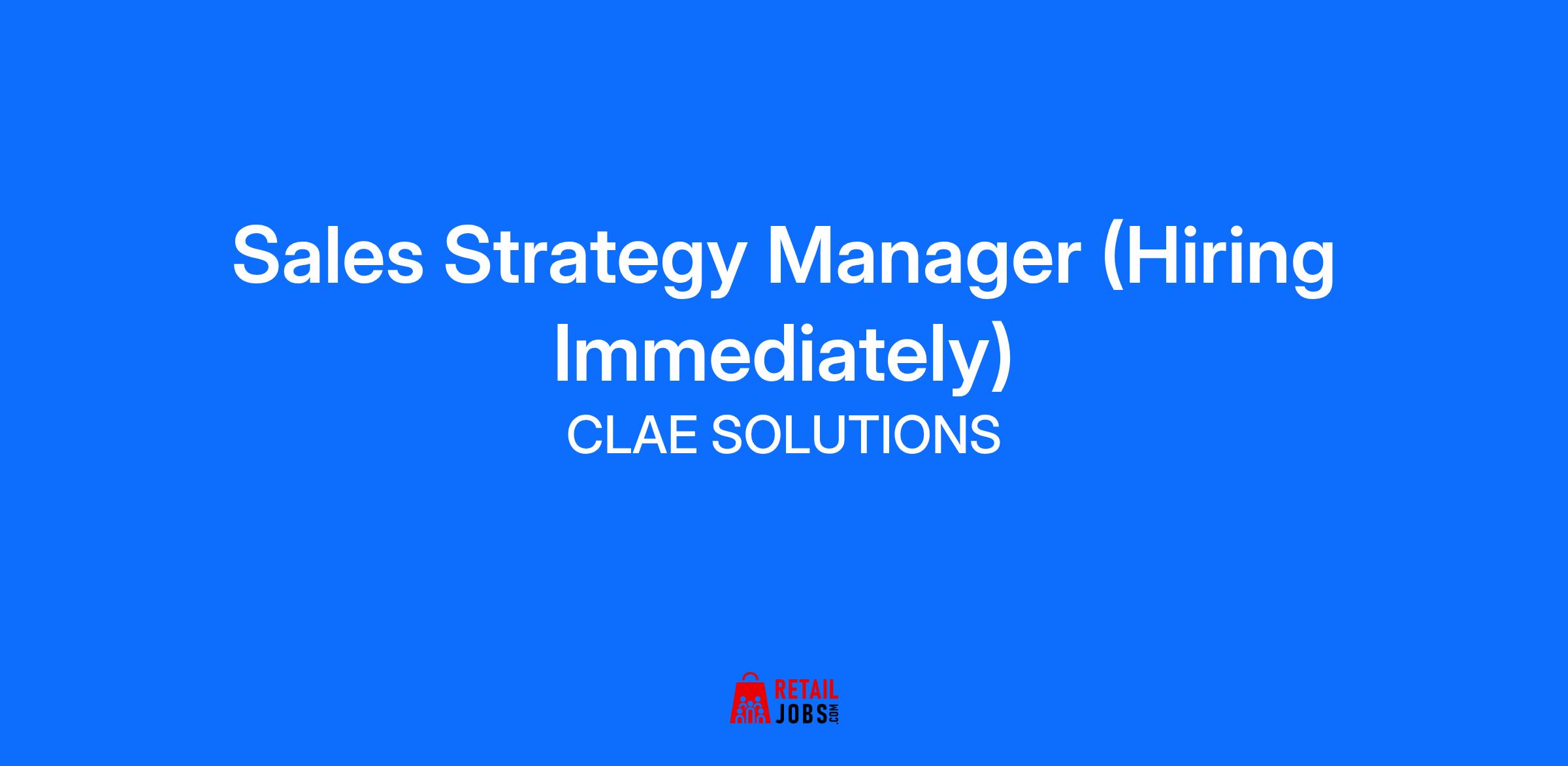 Sales Strategy Manager (Hiring Immediately)

CLAE SOLUTIONS

RETAIL JOBS.COM